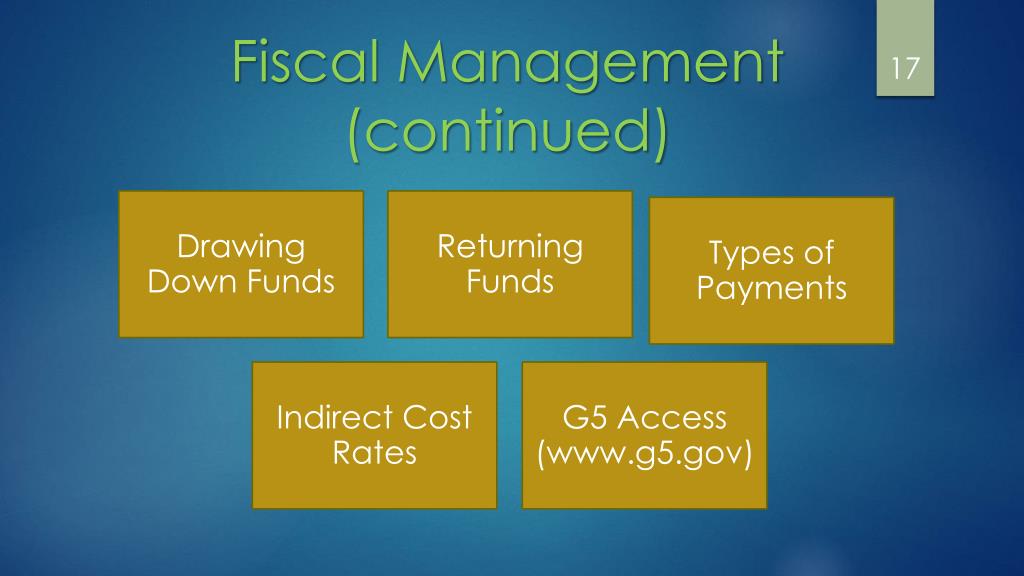 Fiscal Management (continued)

17

Drawing Down Funds

Returning Funds

Types of Payments

Indirect Cost Rates

G5 Access (www.g5.gov)